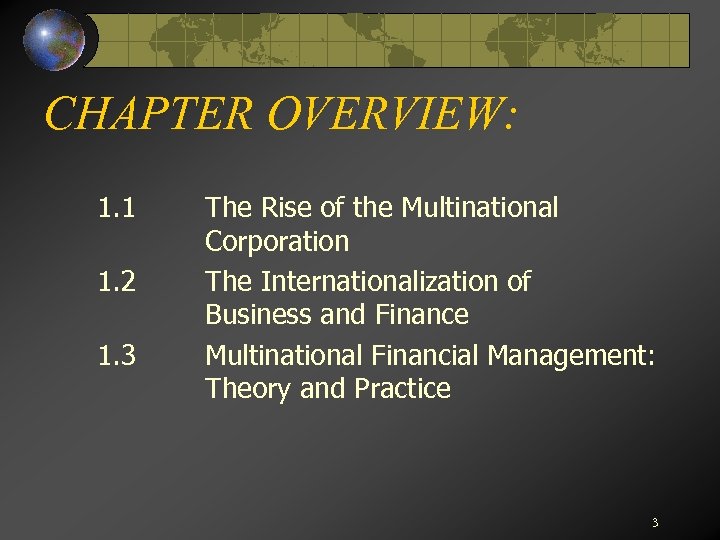 CHAPTER OVERVIEW:

1.1 The Rise of the Multinational Corporation

1.2 The Internationalization of Business and Finance

1.3 Multinational Financial Management: Theory and Practice

3